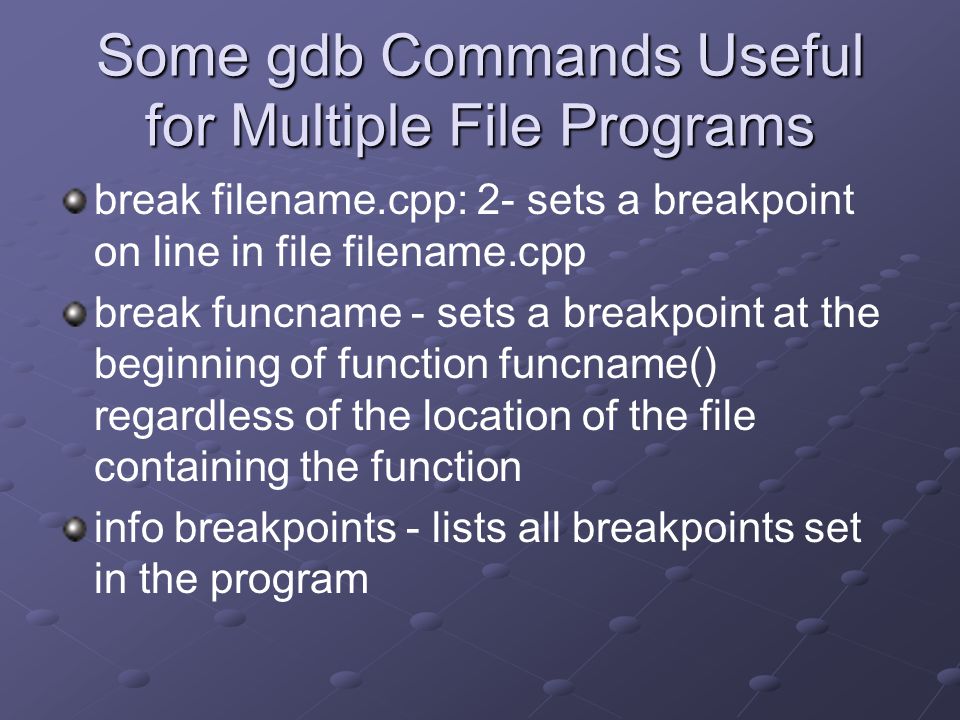 Some gdb Commands Useful for Multiple File Programs

break filename.cpp: 2- sets a breakpoint on line in file filename.cpp

break funcname - sets a breakpoint at the beginning of function funcname() regardless of the location of the file containing the function

info breakpoints - lists all breakpoints set in the program